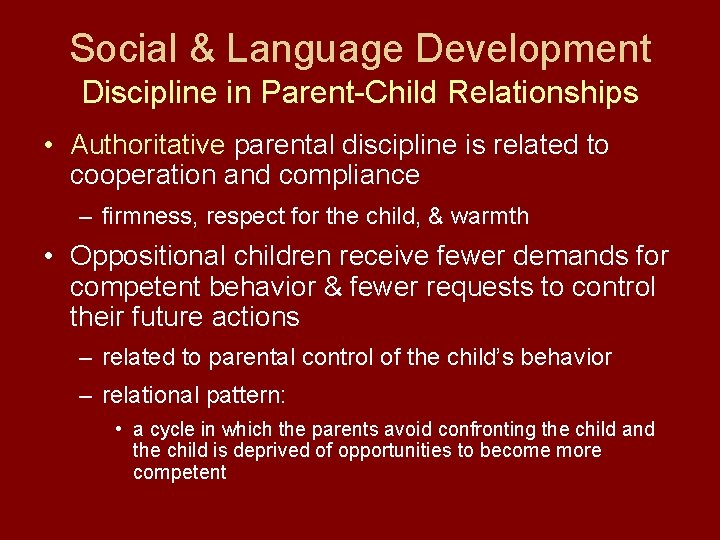 Social & Language Development
Discipline in Parent-Child Relationships

• Authoritative parental discipline is related to cooperation and compliance
– firmness, respect for the child, & warmth

• Oppositional children receive fewer demands for competent behavior & fewer requests to control their future actions
– related to parental control of the child's behavior
– relational pattern:
• a cycle in which the parents avoid confronting the child and the child is deprived of opportunities to become more competent